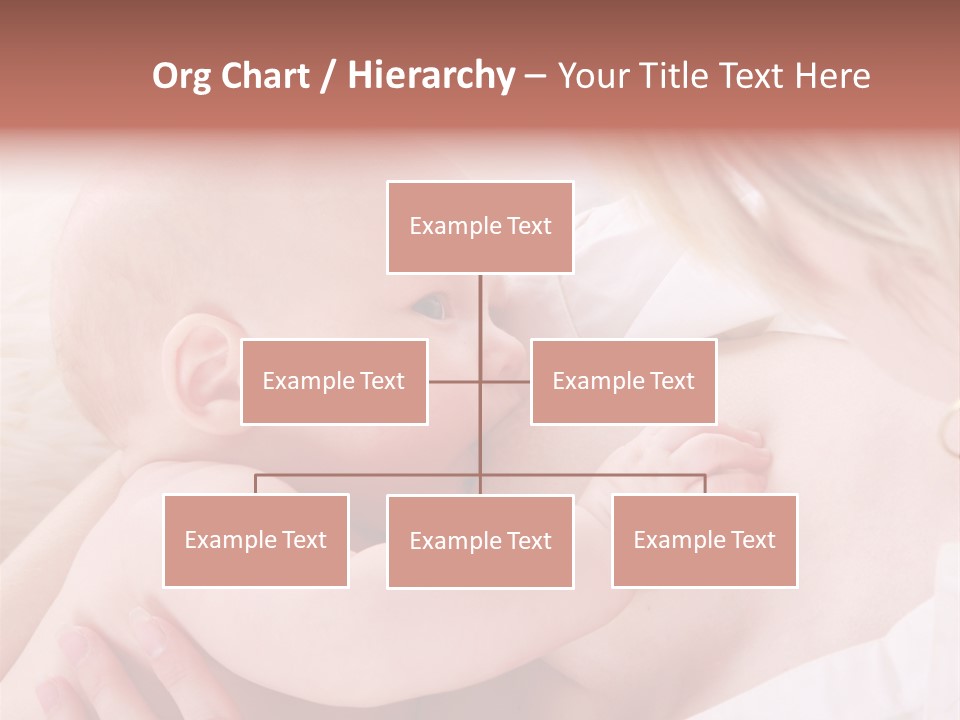 Org Chart / Hierarchy – Your Title Text Here

Example Text

Example Text

Example Text

Example Text

Example Text

Example Text